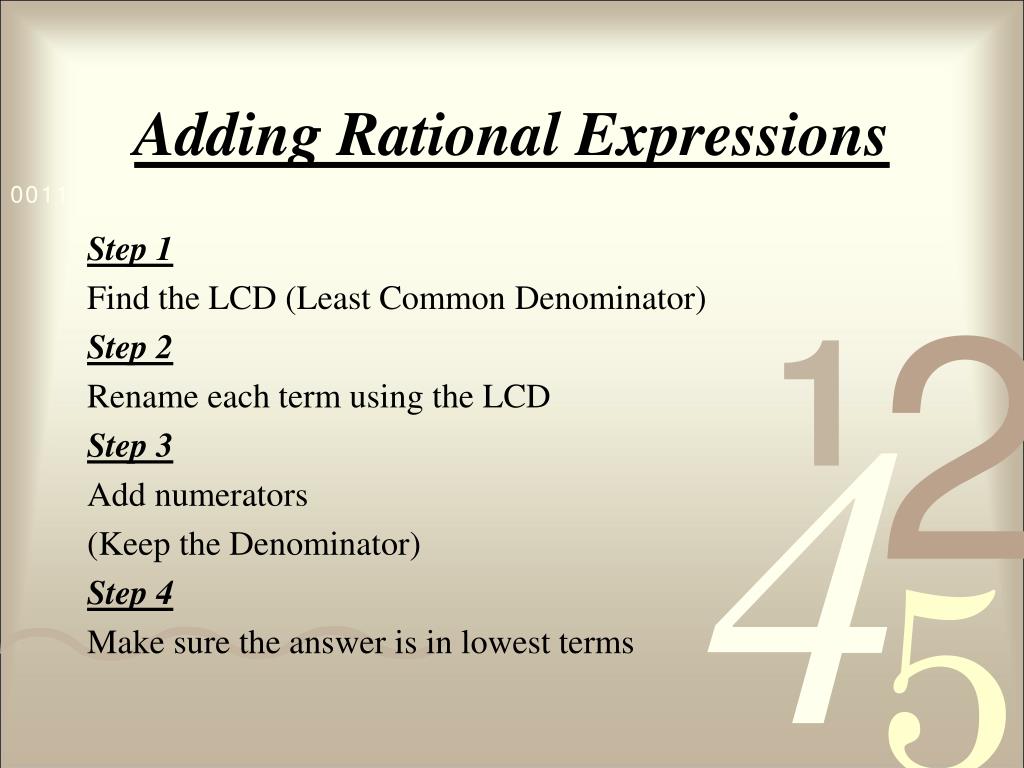 Adding Rational Expressions

0011

Step 1

Find the LCD (Least Common Denominator)

Step 2

Rename each term using the LCD

Step 3

Add numerators

(Keep the Denominator)

Step 4

Make sure the answer is in lowest terms

1 2 4 5